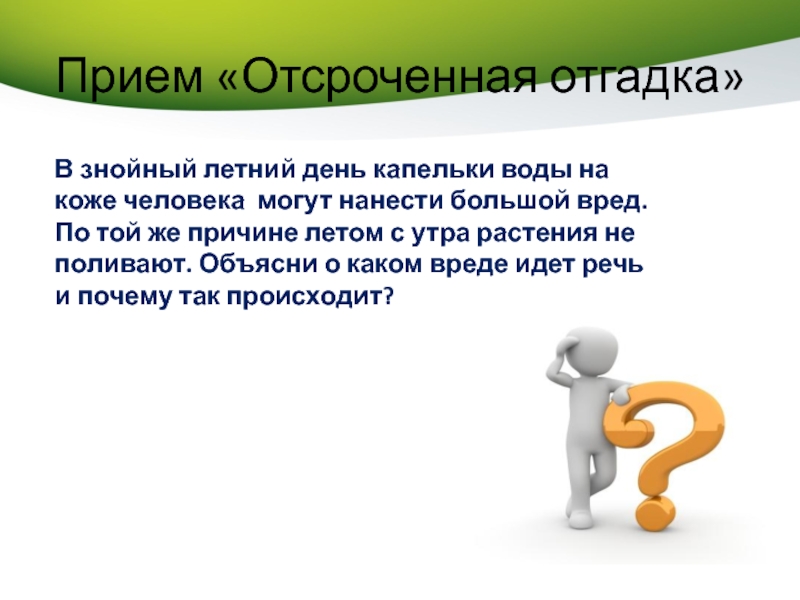 Прием «Отсроченная отгадка»

В знойный летний день капельки воды на коже человека могут нанести большой вред. По той же причине летом с утра растения не поливают. Объясни о каком вреде идет речь и почему так происходит?